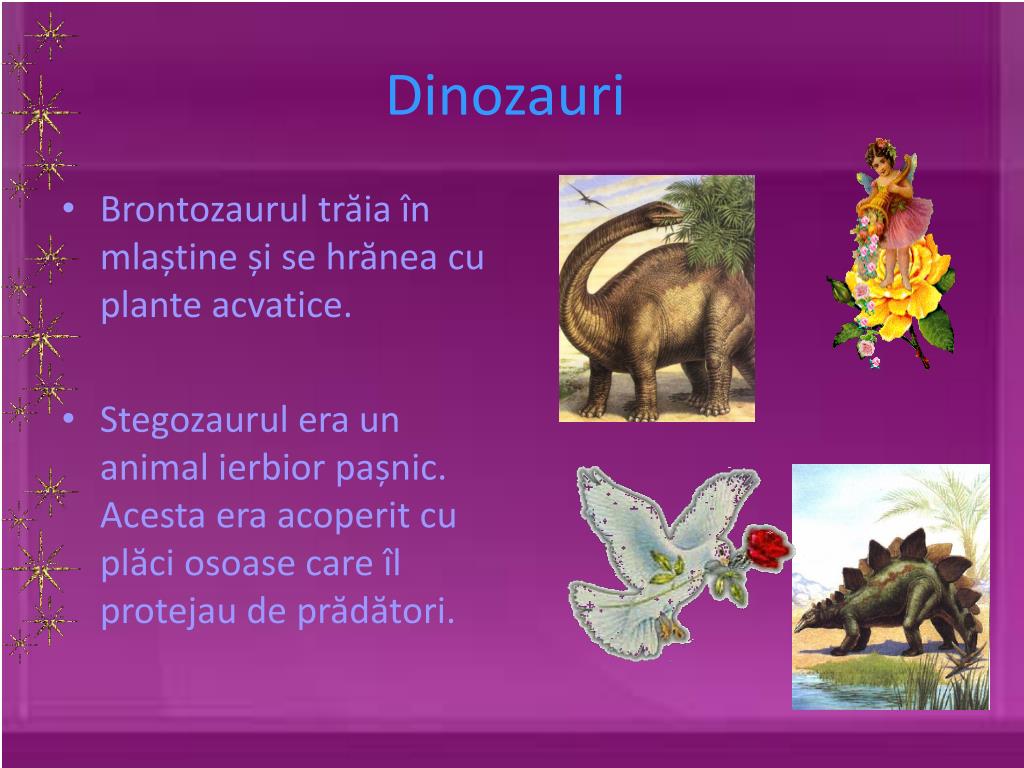 Dinozauri

• Brontozaurul trăia în mlaștine și se hrănea cu plante acvatice.

• Stegozaurul era un animal ierbior pașnic. Acesta era acoperit cu plăci osoase care îl protejau de prădători.